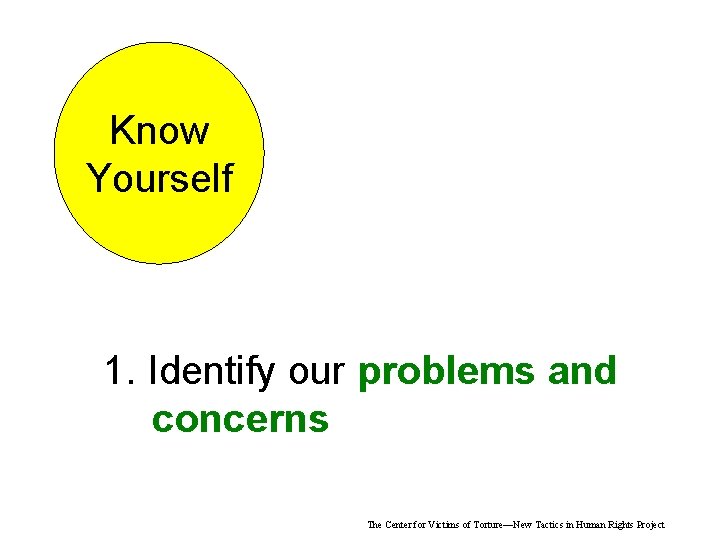 Know Yourself

1. Identify our problems and concerns

The Center for Victims of Torture—New Tactics in Human Rights Project